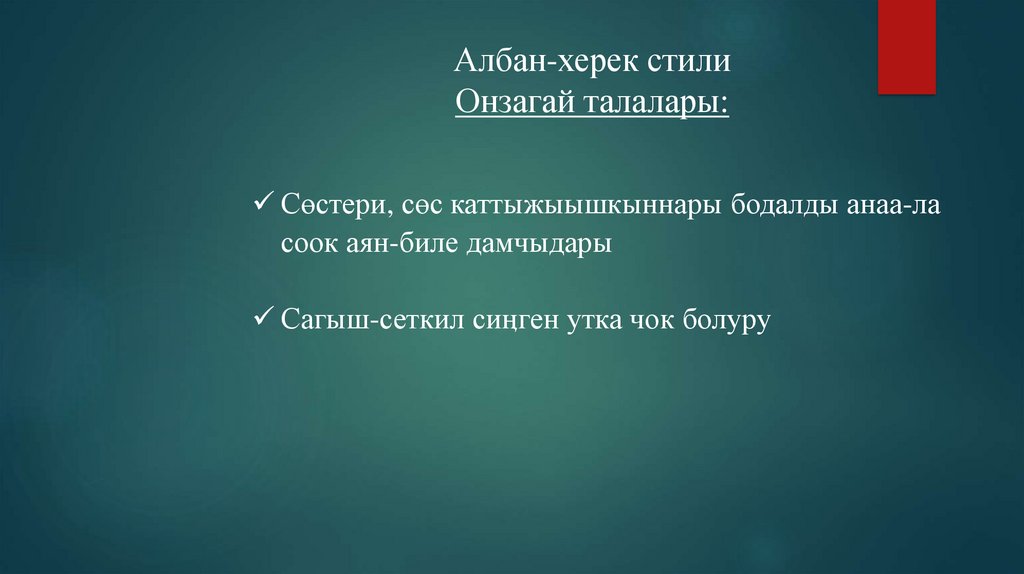 Албан-херек стили
Онзагай талалары:

✓ Сөстери, сөс каттыжыышкыннары бодалды анаа-ла соок аян-биле дамчыдары

✓ Сагыш-сеткил сиңген утка чок болуру